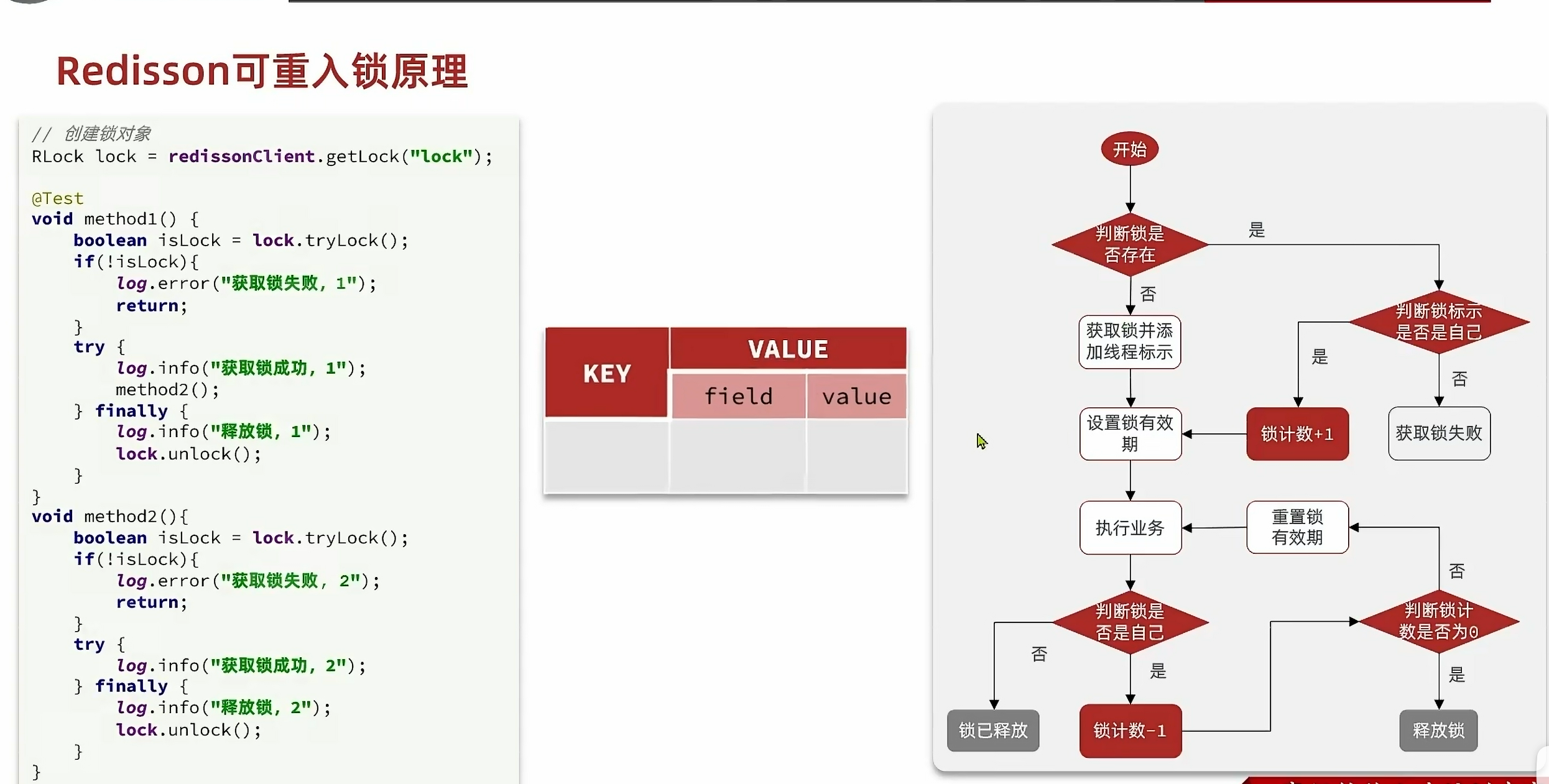 Redisson可重入锁原理

// 创建锁对象
RLock lock = redissonClient.getLock("lock");

@Test
void method1() {
    boolean isLock = lock.tryLock();
    if(!isLock){
        log.error("获取锁失败, 1");
        return;
    }
    try {
        log.info("获取锁成功, 1");
        method2();
    } finally {
        log.info("释放锁, 1");
        lock.unlock();
    }
}
void method2(){
    boolean isLock = lock.tryLock();
    if(!isLock){
        log.error("获取锁失败, 2");
        return;
    }
    try {
        log.info("获取锁成功, 2");
    } finally {
        log.info("释放锁, 2");
        lock.unlock();
    }
}

| KEY | VALUE | |
|---|---|---|
| | field | value |
| | | |

开始
判断锁是否存在
是
否
获取锁并添加线程标示
判断锁标示是否是自己
是
否
设置锁有效期
锁计数+1
获取锁失败
执行业务
重置锁有效期
否
判断锁是否是自己
判断锁计数是否为0
否
是
是
锁已释放
锁计数-1
释放锁